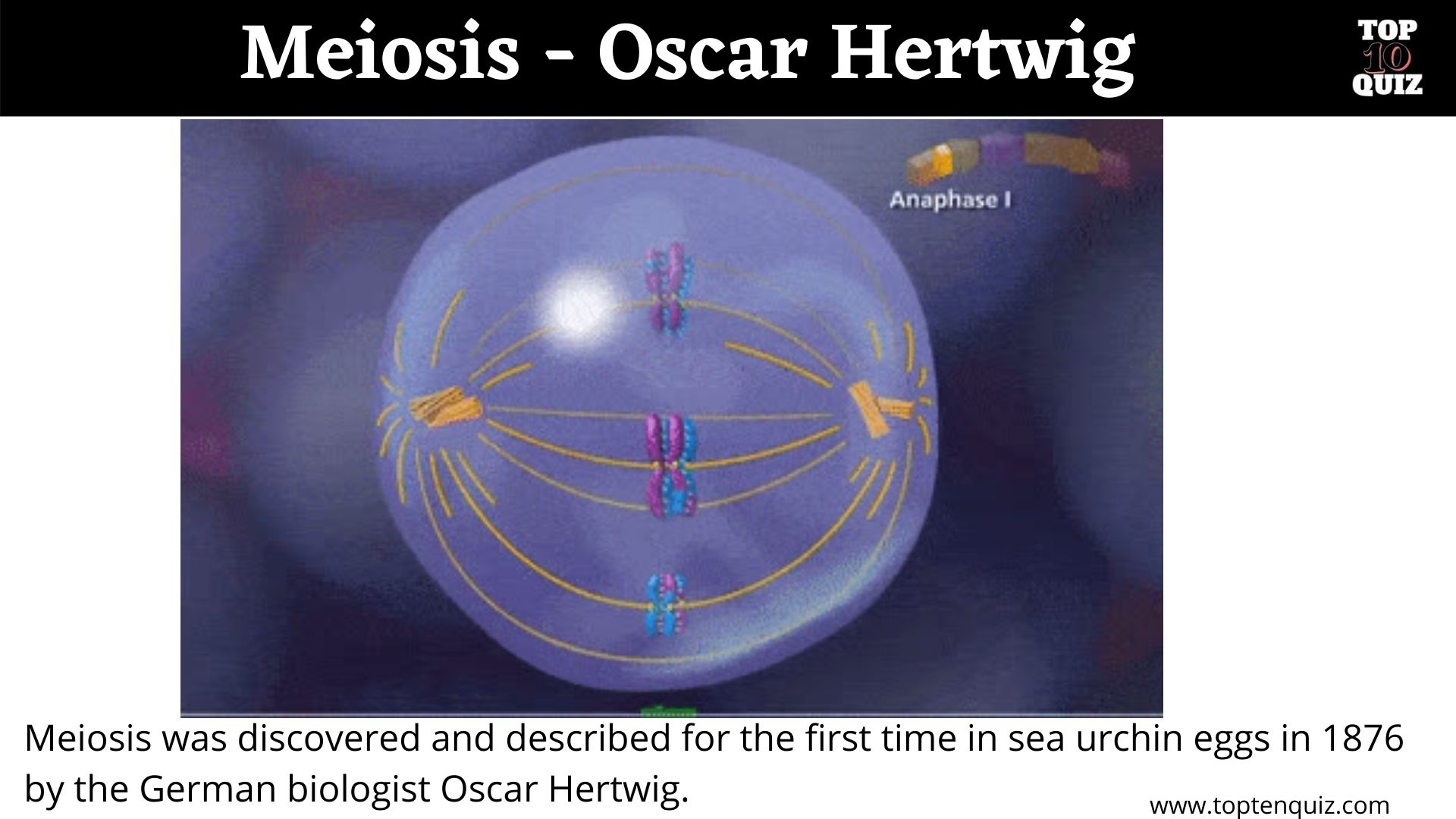 Meiosis - Oscar Hertwig

TOP 10 QUIZ

Anaphase I

Meiosis was discovered and described for the first time in sea urchin eggs in 1876 by the German biologist Oscar Hertwig.

www.toptenquiz.com